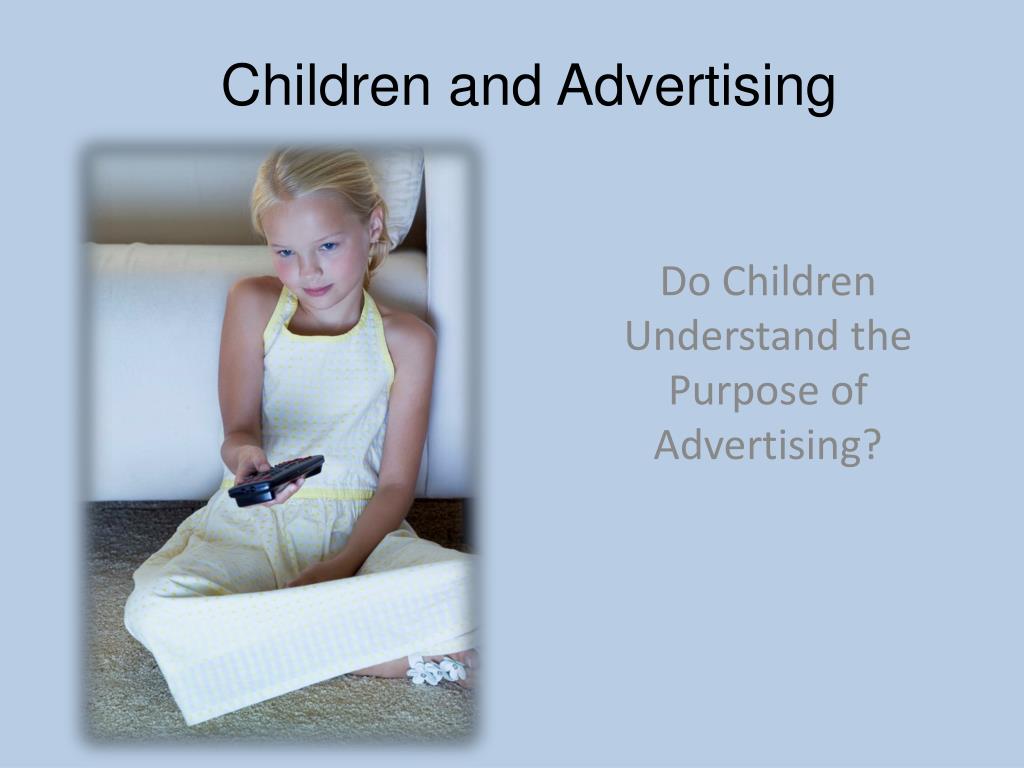 Children and Advertising

Do Children Understand the Purpose of Advertising?